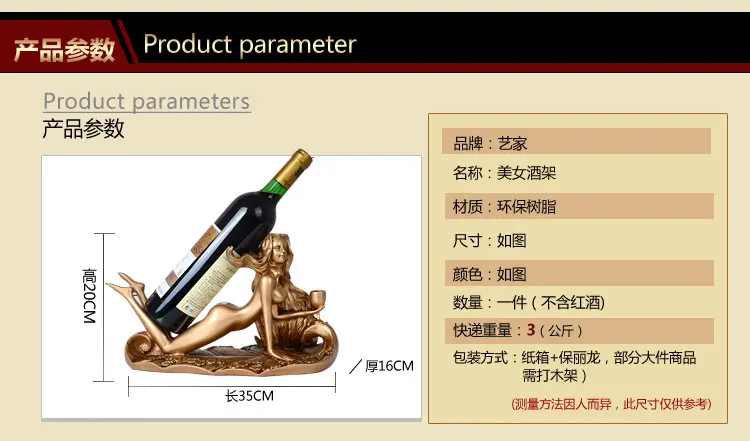 产品参数 Product parameter

Product parameters
产品参数

高20CM
长35CM
厚16CM

品牌：艺家
名称：美女酒架
材质：环保树脂
尺寸：如图
颜色：如图
数量：一件（不含红酒）
快递重量：3（公斤）
包装方式：纸箱+保丽龙，部分大件商品需打木架）
(测量方法因人而异，此尺寸仅供参考)